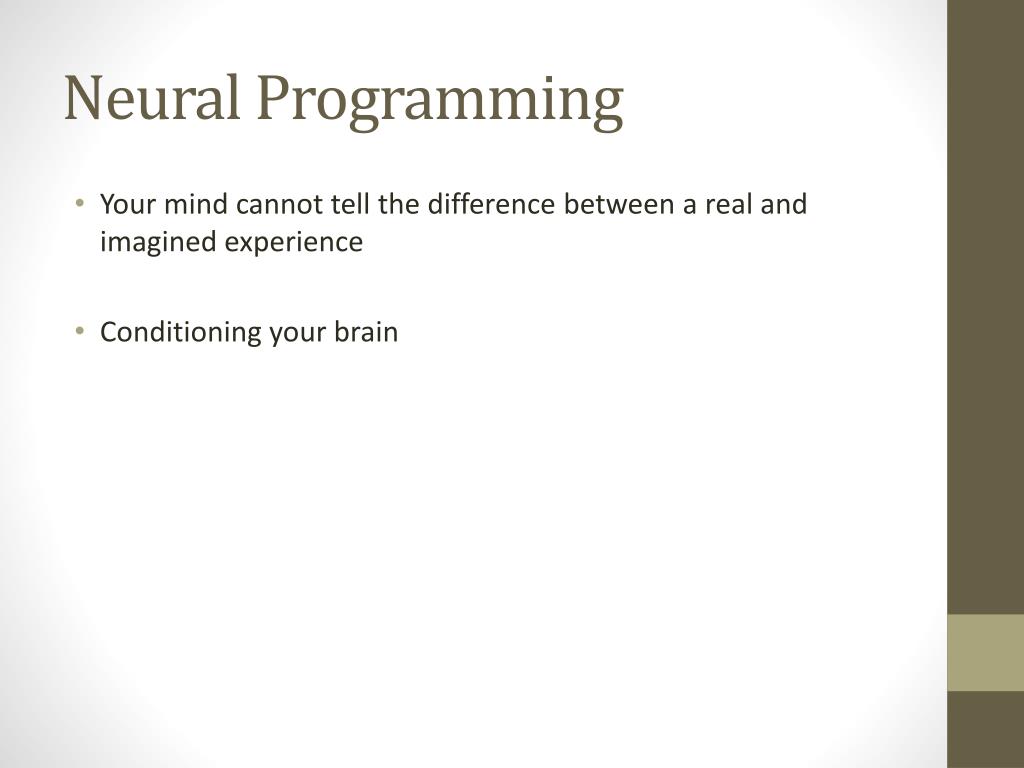 Neural Programming

• Your mind cannot tell the difference between a real and imagined experience

• Conditioning your brain